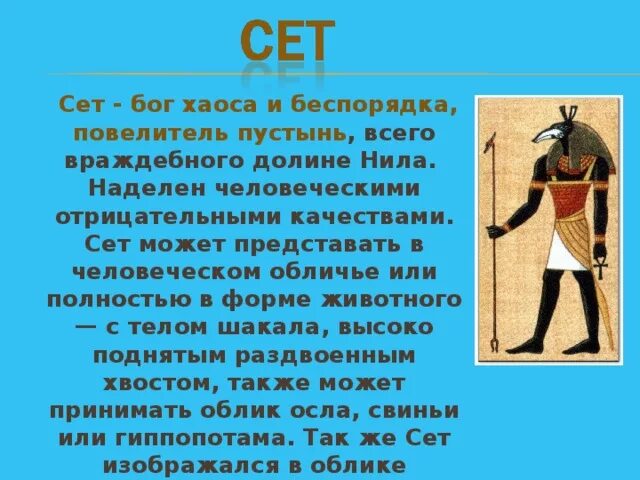 СЕТ

Сет - бог хаоса и беспорядка, повелитель пустынь, всего враждебного долине Нила. Наделен человеческими отрицательными качествами. Сет может представать в человеческом обличье или полностью в форме животного — с телом шакала, высоко поднятым раздвоенным хвостом, также может принимать облик осла, свиньи или гиппопотама. Так же Сет изображался в облике